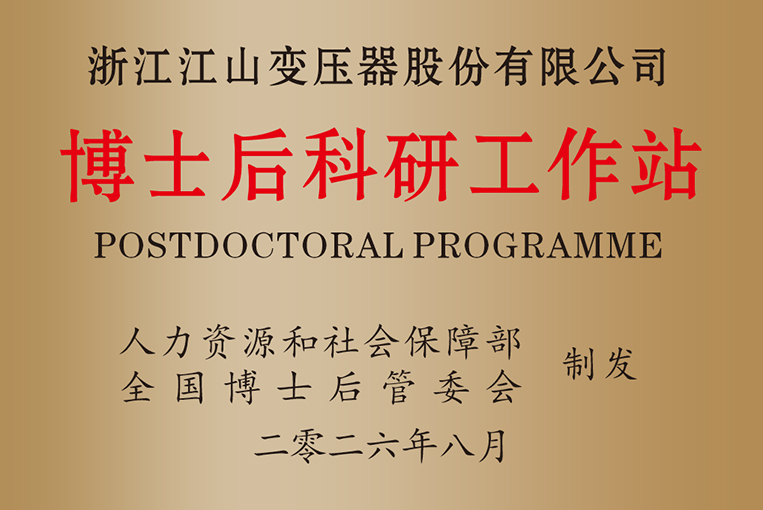 浙江江山变压器股份有限公司

博士后科研工作站

POSTDOCTORAL PROGRAMME

人力资源和社会保障部
全国博士后管委会

制发

二零二六年八月